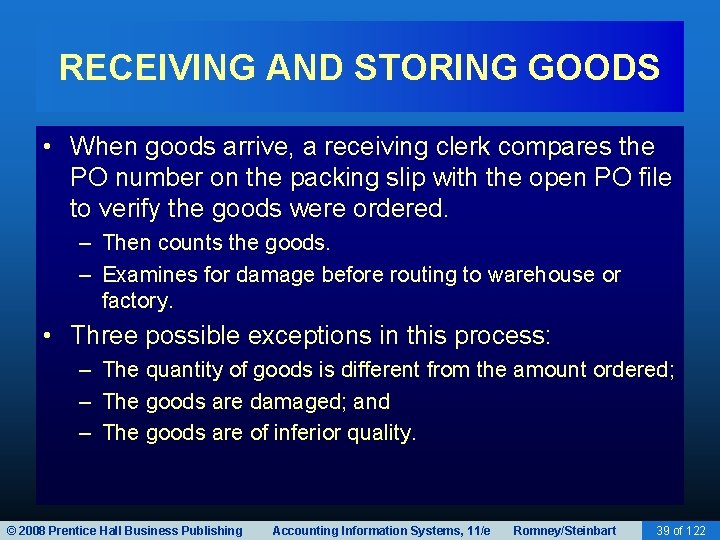 RECEIVING AND STORING GOODS

• When goods arrive, a receiving clerk compares the PO number on the packing slip with the open PO file to verify the goods were ordered.

– Then counts the goods.

– Examines for damage before routing to warehouse or factory.

• Three possible exceptions in this process:

– The quantity of goods is different from the amount ordered;

– The goods are damaged; and

– The goods are of inferior quality.

© 2008 Prentice Hall Business Publishing Accounting Information Systems, 11/e Romney/Steinbart 39 of 122